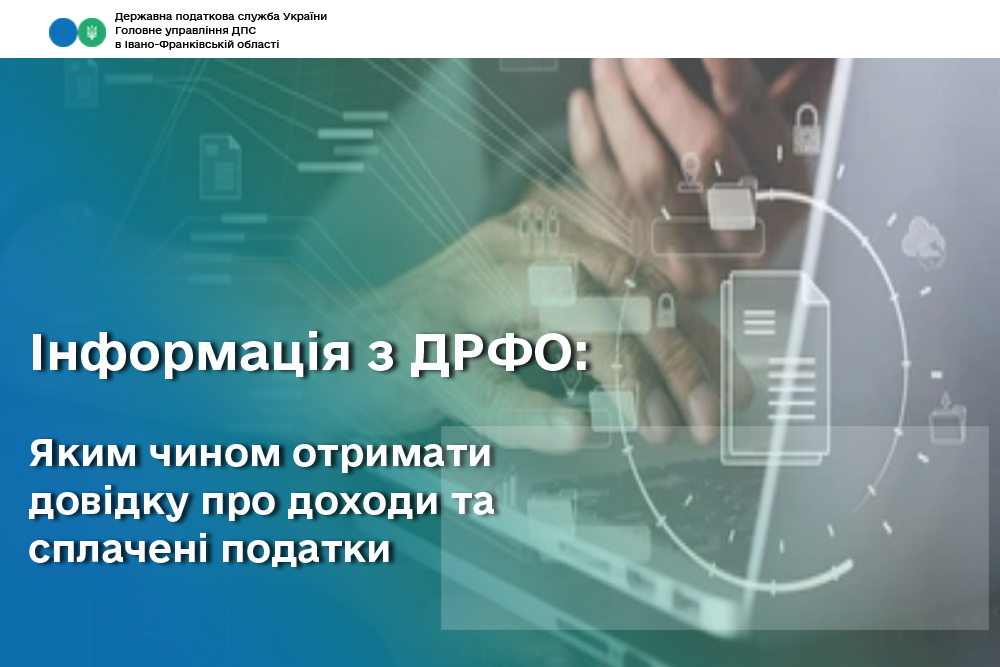 Державна податкова служба України
Головне управління ДПС
в Івано-Франківській області

Інформація з ДРФО:

Яким чином отримати довідку про доходи та сплачені податки